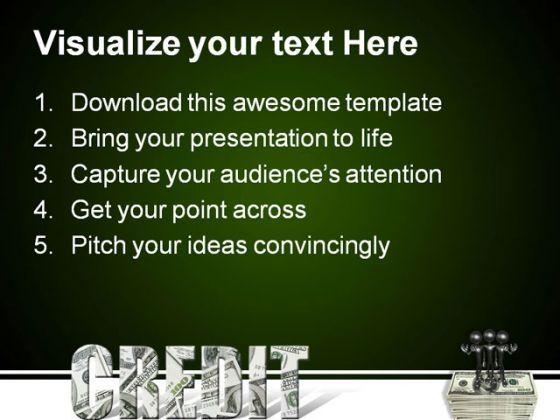 Visualize your text Here

1. Download this awesome template
2. Bring your presentation to life
3. Capture your audience's attention
4. Get your point across
5. Pitch your ideas convincingly

CREDIT